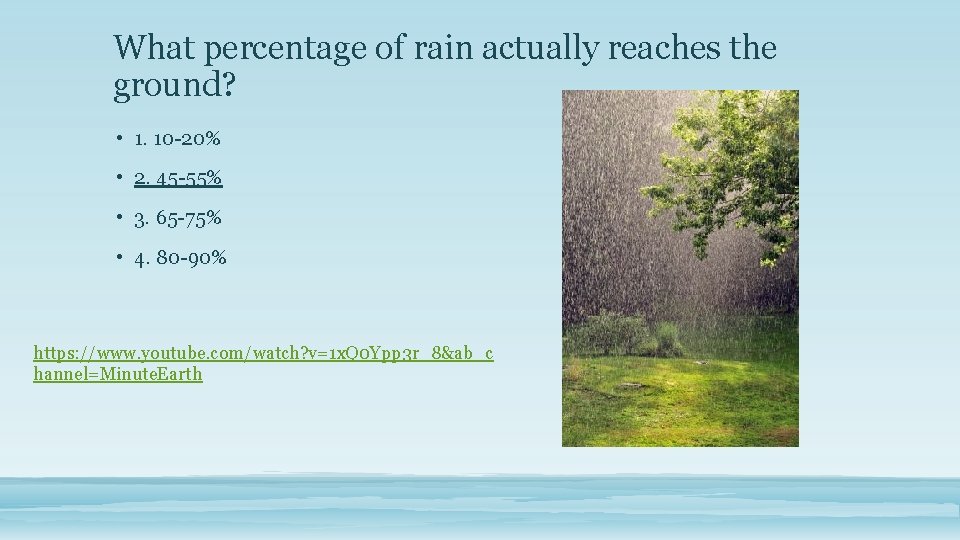 What percentage of rain actually reaches the ground?

• 1. 10-20%

• 2. 45-55%

• 3. 65-75%

• 4. 80-90%

https://www.youtube.com/watch?v=1xQ0Ypp3r_8&ab_channel=MinuteEarth